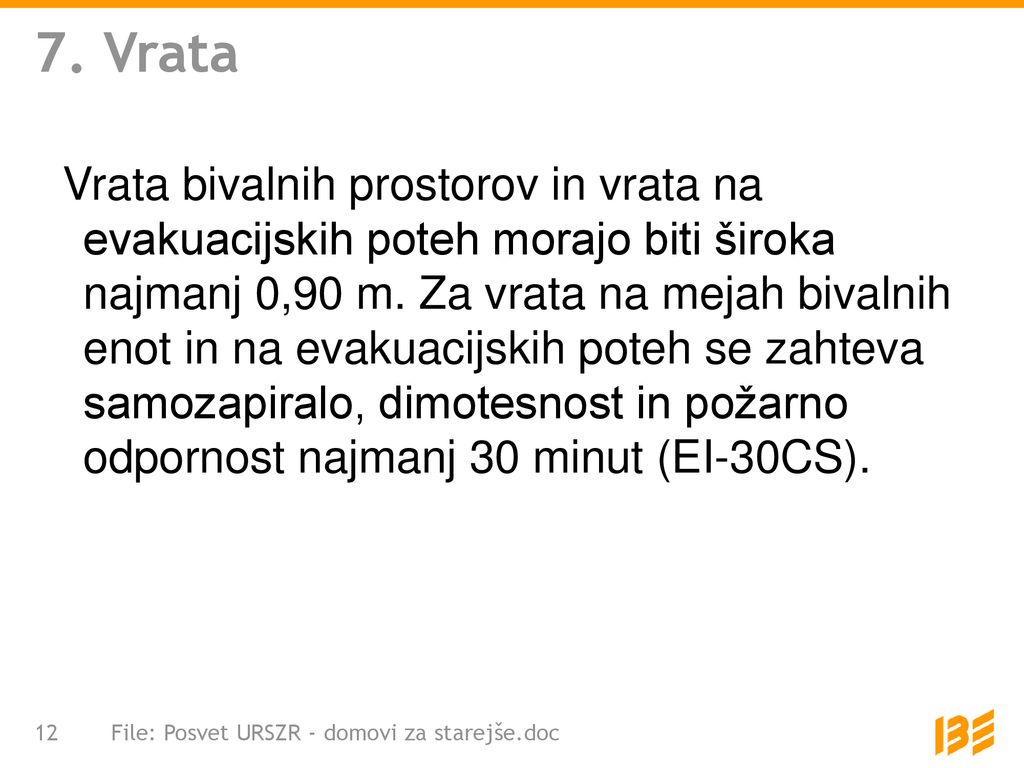 7. Vrata

Vrata bivalnih prostorov in vrata na evakuacijskih poteh morajo biti široka najmanj 0,90 m. Za vrata na mejah bivalnih enot in na evakuacijskih poteh se zahteva samozapiralo, dimotesnost in požarno odpornost najmanj 30 minut (EI-30CS).

12 File: Posvet URSZR - domovi za starejše.doc

IBE